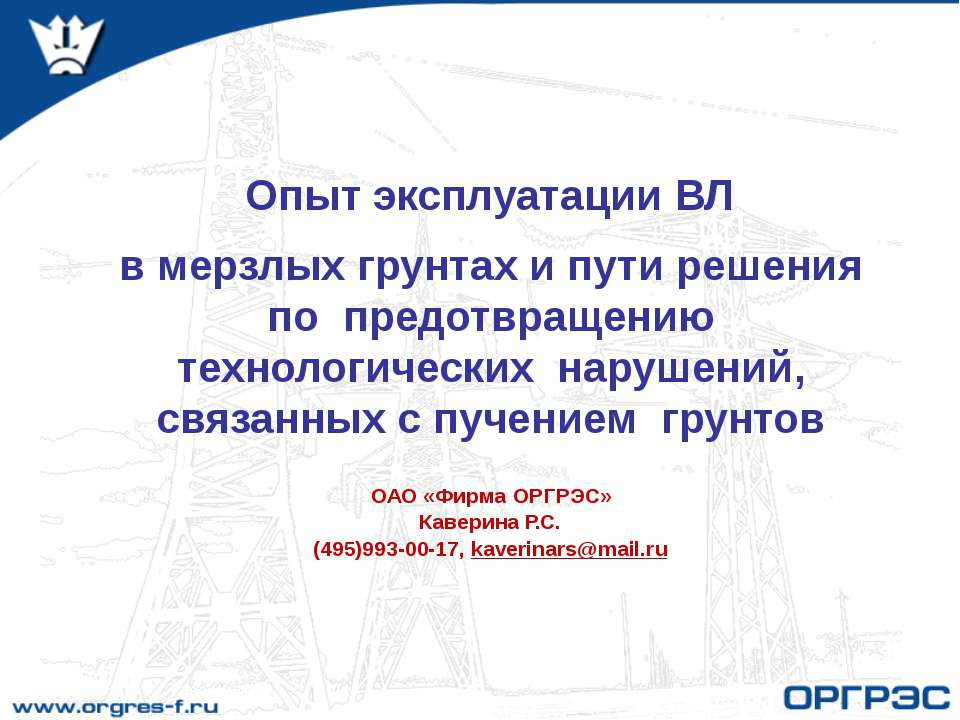 Опыт эксплуатации ВЛ

в мерзлых грунтах и пути решения по предотвращению технологических нарушений, связанных с пучением грунтов

ОАО «Фирма ОРГРЭС»
Каверина Р.С.
(495)993-00-17, kaverinars@mail.ru

www.orgres-f.ru

ОРГРЭС